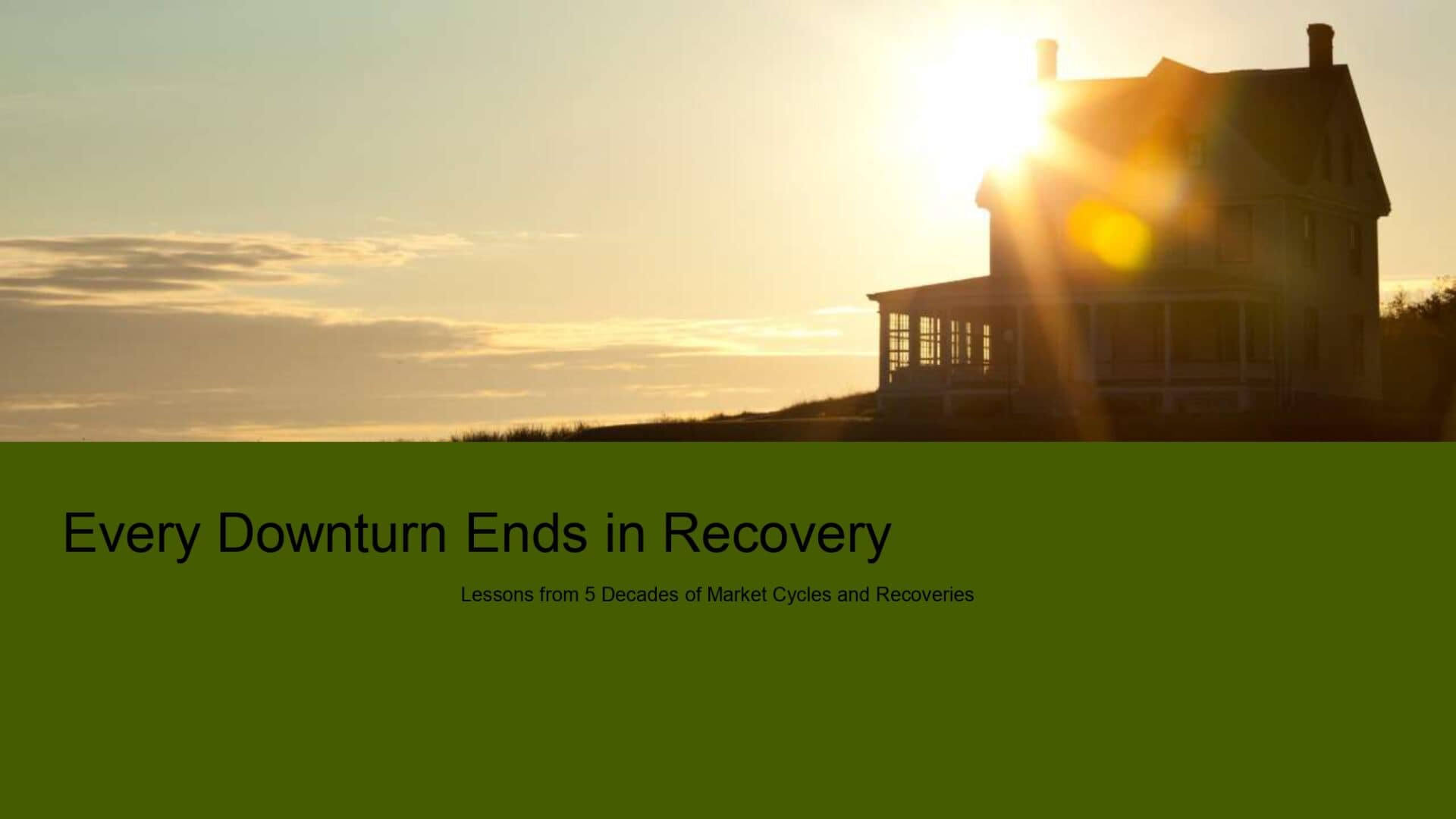 Every Downturn Ends in Recovery

Lessons from 5 Decades of Market Cycles and Recoveries